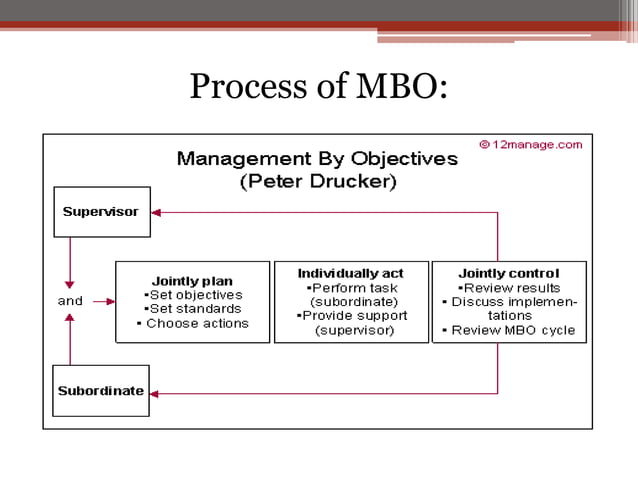 Process of MBO:

© 12manage.com

Management By Objectives
(Peter Drucker)

Supervisor

and

Subordinate

Jointly plan
▪Set objectives
▪Set standards
▪ Choose actions

Individually act
▪Perform task (subordinate)
▪Provide support (supervisor)

Jointly control
▪Review results
▪ Discuss implementations
▪ Review MBO cycle